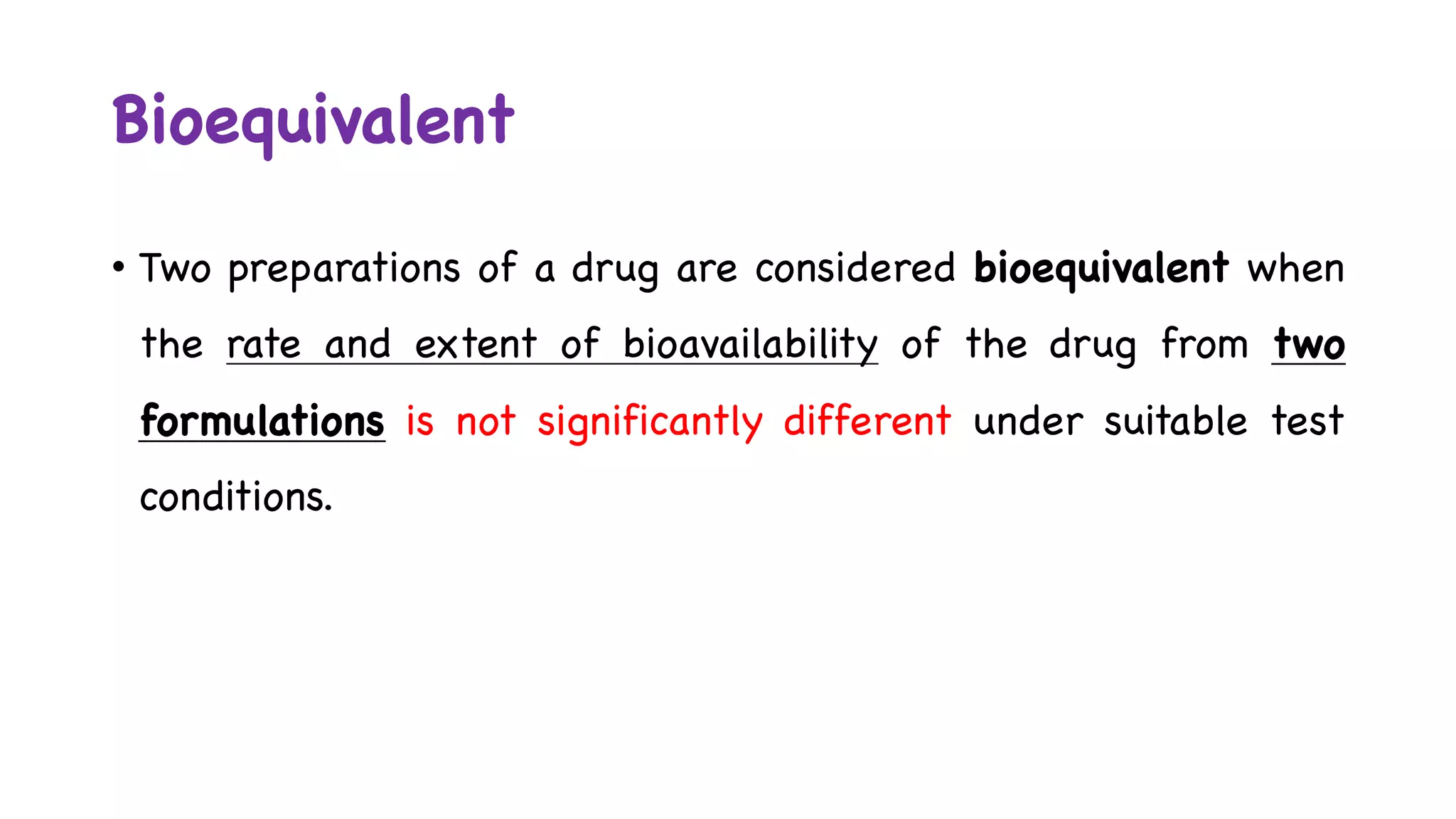 Bioequivalent

• Two preparations of a drug are considered bioequivalent when the rate and extent of bioavailability of the drug from two formulations is not significantly different under suitable test conditions.